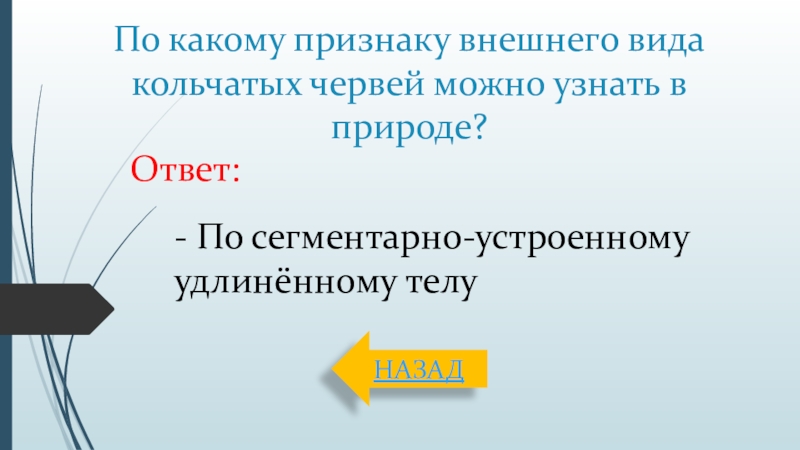 По какому признаку внешнего вида кольчатых червей можно узнать в природе?

Ответ:

- По сегментарно-устроенному удлинённому телу

НАЗАД